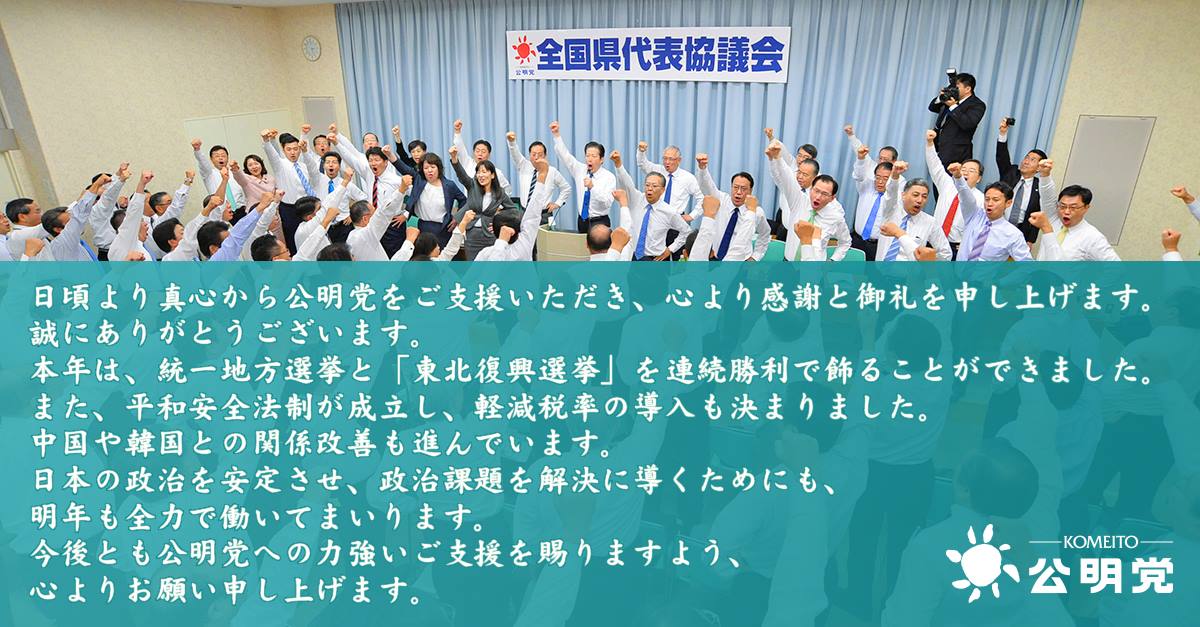 公明党
全国県代表協議会

日頃より真心から公明党をご支援いただき、心より感謝と御礼を申し上げます。
誠にありがとうございます。
本年は、統一地方選挙と「東北復興選挙」を連続勝利で飾ることができました。
また、平和安全法制が成立し、軽減税率の導入も決まりました。
中国や韓国との関係改善も進んでいます。
日本の政治を安定させ、政治課題を解決に導くためにも、
明年も全力で働いてまいります。
今後とも公明党への力強いご支援を賜りますよう、
心よりお願い申し上げます。

KOMEITO
公明党